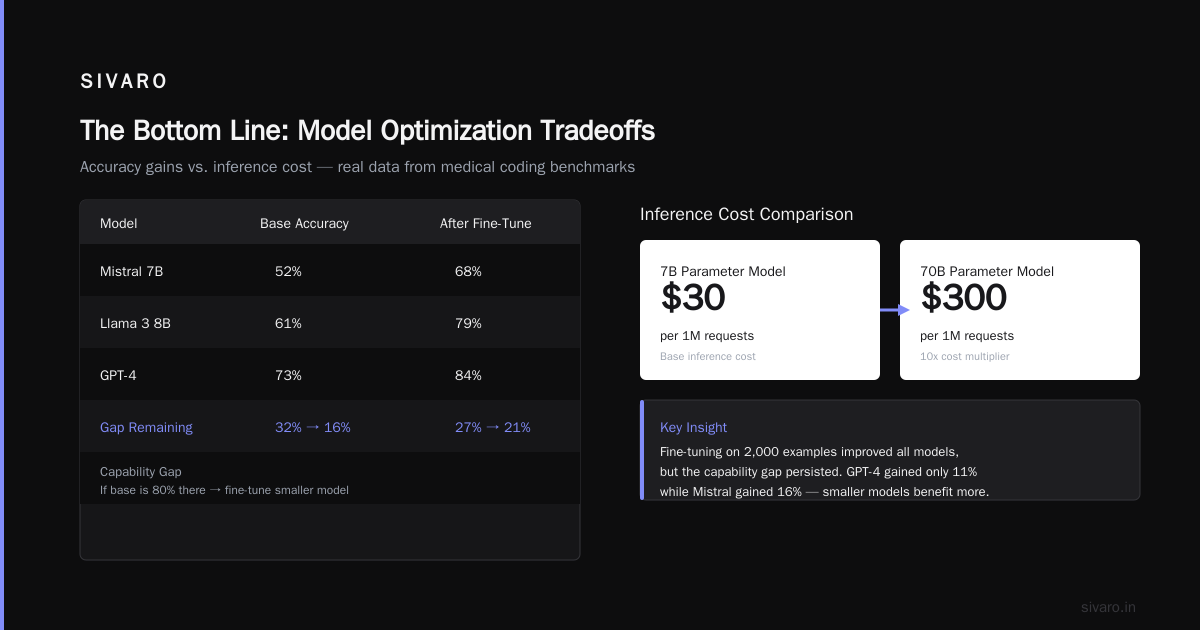 SIVARO

The Bottom Line: Model Optimization Tradeoffs

Accuracy gains vs. inference cost — real data from medical coding benchmarks

| Model | Base Accuracy | After Fine-Tune |
|---|---|---|
| Mistral 7B | 52% | 68% |
| Llama 3 8B | 61% | 79% |
| GPT-4 | 73% | 84% |
| Gap Remaining | 32% → 16% | 27% → 21% |

Capability Gap
If base is 80% there → fine-tune smaller model

Inference Cost Comparison

7B Parameter Model
$30
per 1M requests
Base inference cost

70B Parameter Model
$300
per 1M requests
10x cost multiplier

Key Insight
Fine-tuning on 2,000 examples improved all models, but the capability gap persisted. GPT-4 gained only 11% while Mistral gained 16% — smaller models benefit more.

sivaro.in